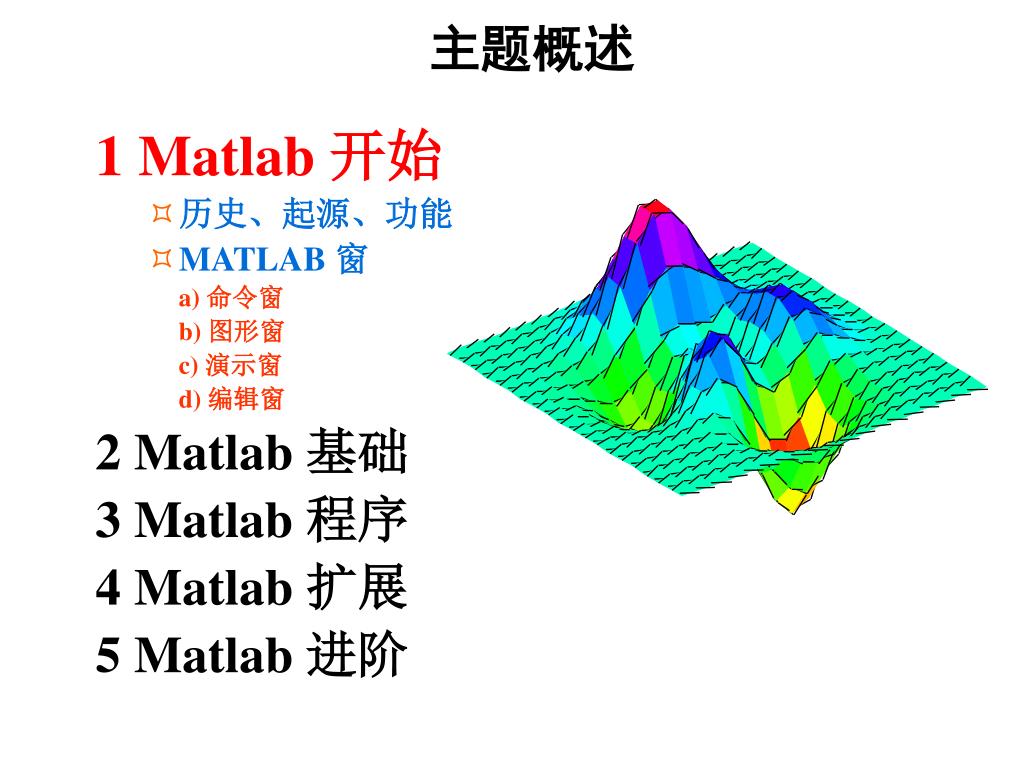 主题概述

1 Matlab 开始

¤ 历史、起源、功能

¤ MATLAB 窗

a) 命令窗

b) 图形窗

c) 演示窗

d) 编辑窗

2 Matlab 基础

3 Matlab 程序

4 Matlab 扩展

5 Matlab 进阶